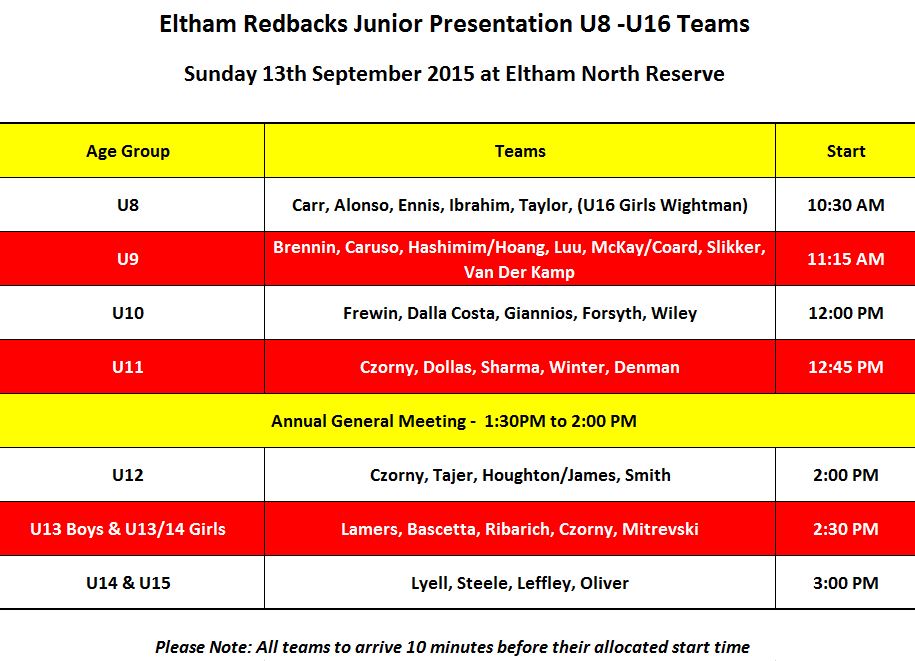 Eltham Redbacks Junior Presentation U8 -U16 Teams

Sunday 13th September 2015 at Eltham North Reserve

| Age Group | Teams | Start |
|---|---|---|
| U8 | Carr, Alonso, Ennis, Ibrahim, Taylor, (U16 Girls Wightman) | 10:30 AM |
| U9 | Brennin, Caruso, Hashimim/Hoang, Luu, McKay/Coard, Slikker, Van Der Kamp | 11:15 AM |
| U10 | Frewin, Dalla Costa, Giannios, Forsyth, Wiley | 12:00 PM |
| U11 | Czorny, Dollas, Sharma, Winter, Denman | 12:45 PM |
| Annual General Meeting - 1:30PM to 2:00 PM | | |
| U12 | Czorny, Tajer, Houghton/James, Smith | 2:00 PM |
| U13 Boys & U13/14 Girls | Lamers, Bascetta, Ribarich, Czorny, Mitrevski | 2:30 PM |
| U14 & U15 | Lyell, Steele, Leffley, Oliver | 3:00 PM |

Please Note: All teams to arrive 10 minutes before their allocated start time